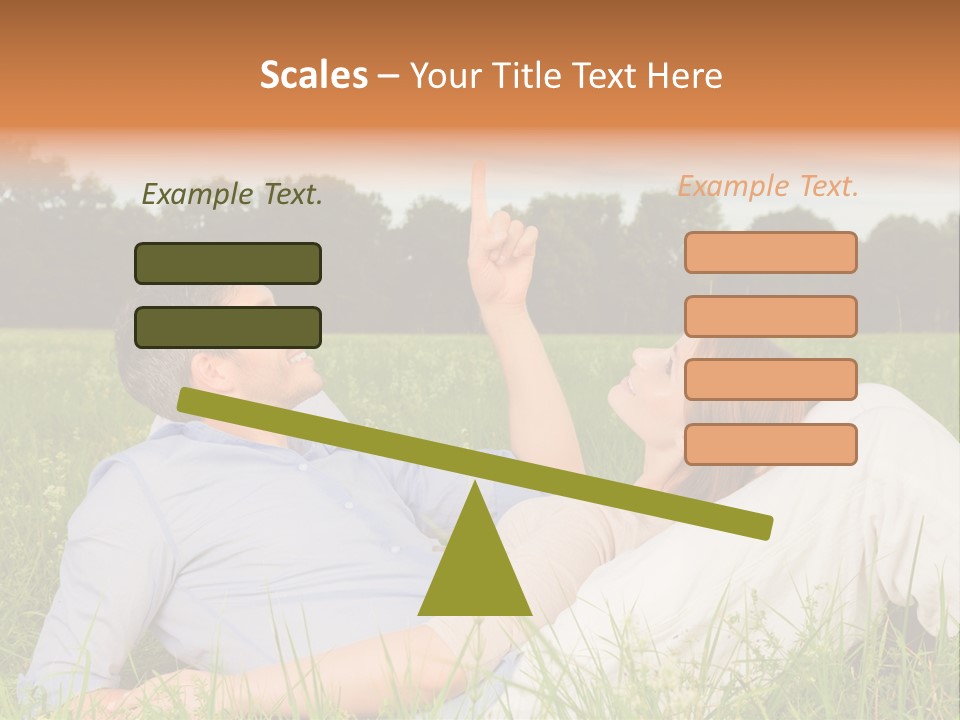 Scales – Your Title Text Here

Example Text.

Example Text.